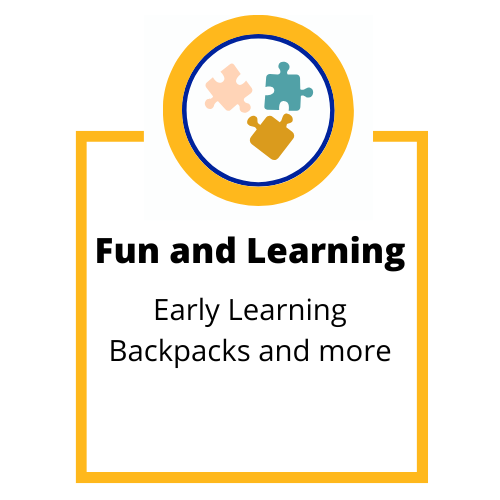 Fun and Learning

Early Learning Backpacks and more